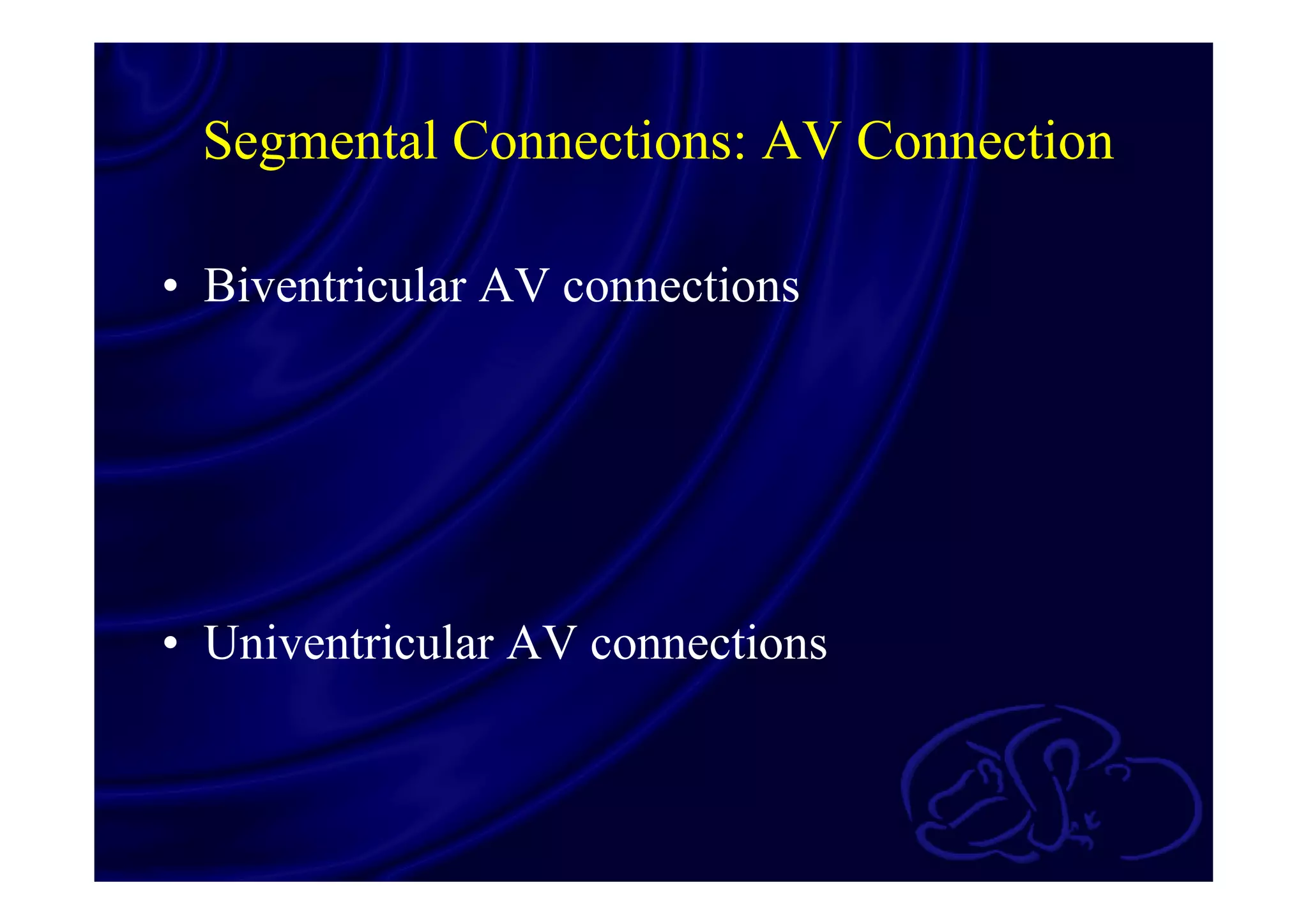 Segmental Connections: AV Connection

• Biventricular AV connections

• Univentricular AV connections